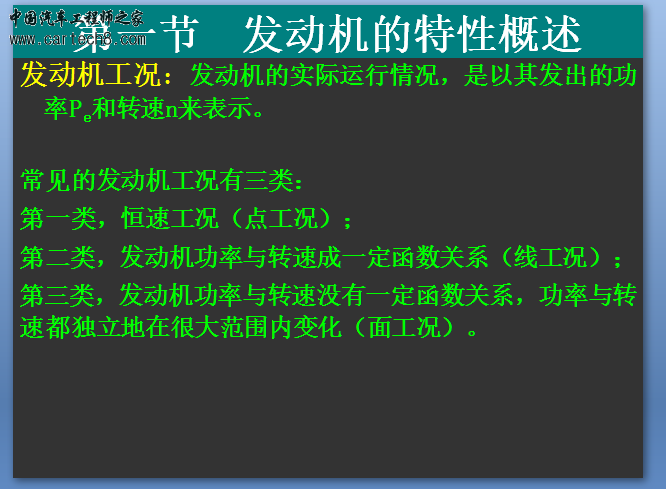 中国汽车工程师之家
www.cartech8.com

第一节　发动机的特性概述

发动机工况：发动机的实际运行情况，是以其发出的功率$P_e$和转速n来表示。

常见的发动机工况有三类：

第一类，恒速工况（点工况）；

第二类，发动机功率与转速成一定函数关系（线工况）；

第三类，发动机功率与转速没有一定函数关系，功率与转速都独立地在很大范围内变化（面工况）。